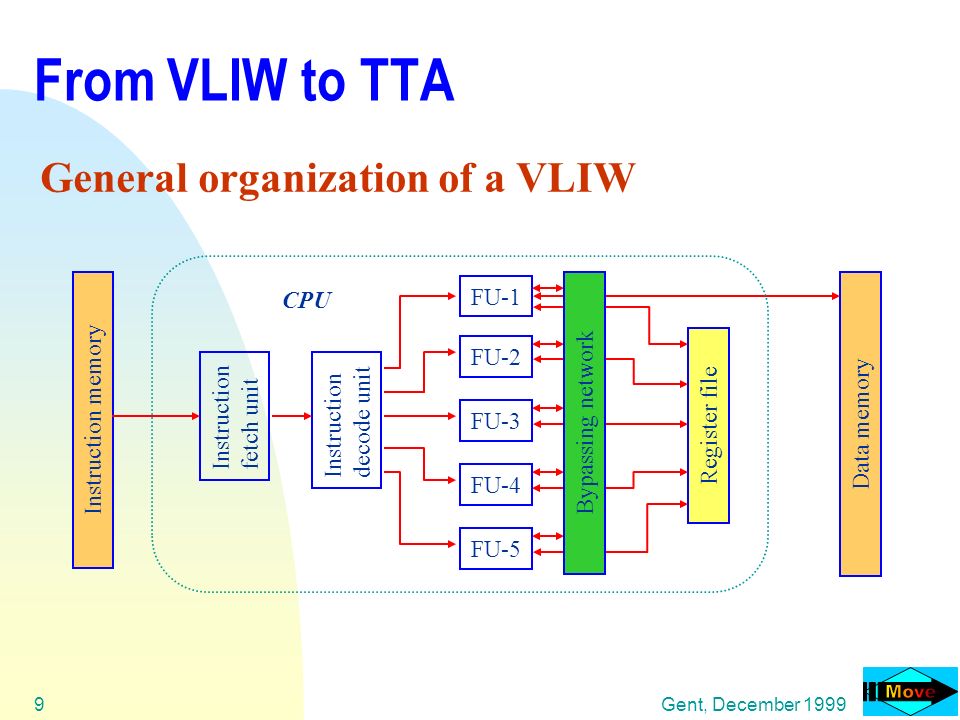 From VLIW to TTA

General organization of a VLIW

Instruction memory

CPU

Instruction fetch unit

Instruction decode unit

FU-1

FU-2

FU-3

FU-4

FU-5

Bypassing network

Register file

Data memory

9

Gent, December 1999

Move